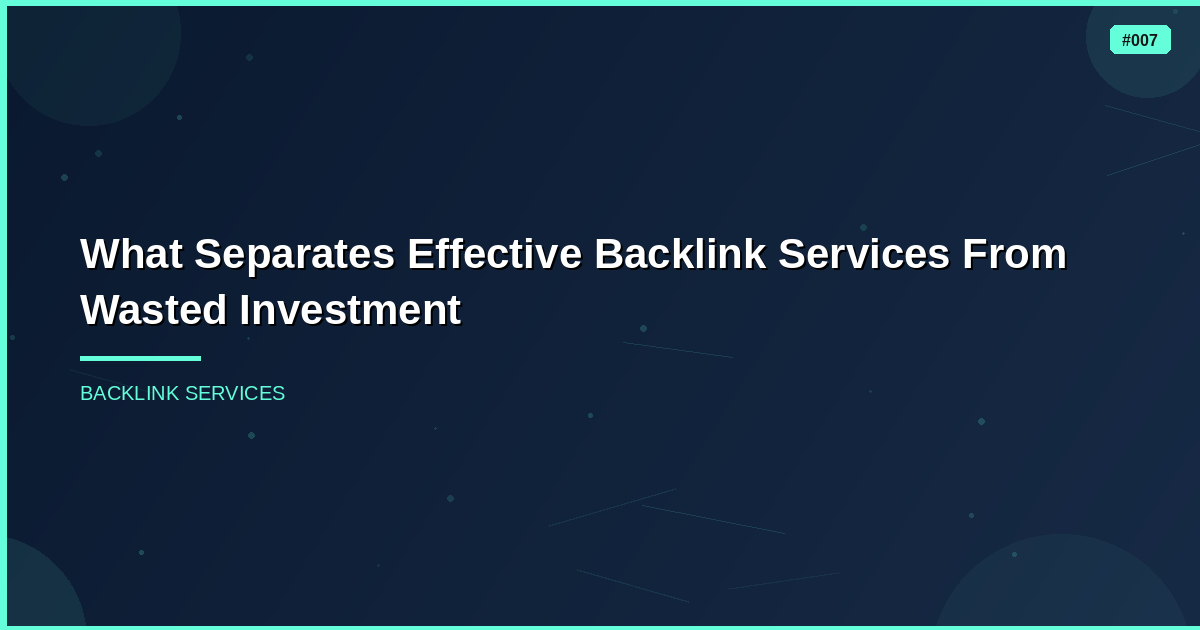 #007

What Separates Effective Backlink Services From Wasted Investment

BACKLINK SERVICES